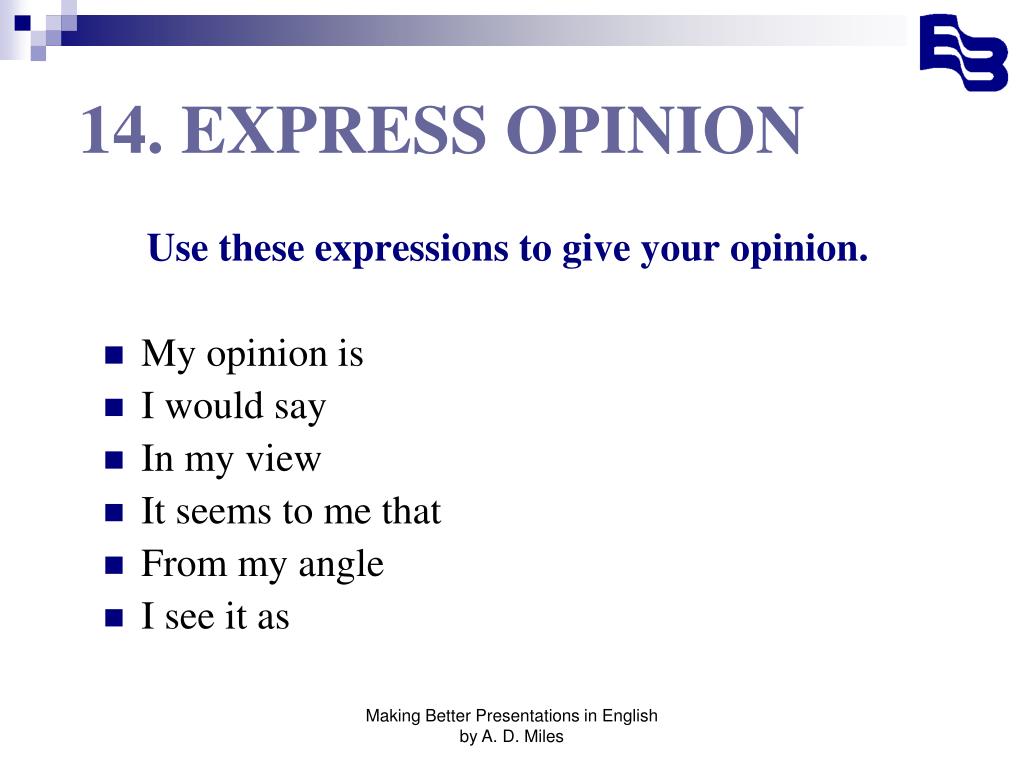 14. EXPRESS OPINION

Use these expressions to give your opinion.

- My opinion is
- I would say
- In my view
- It seems to me that
- From my angle
- I see it as

Making Better Presentations in English
by A. D. Miles